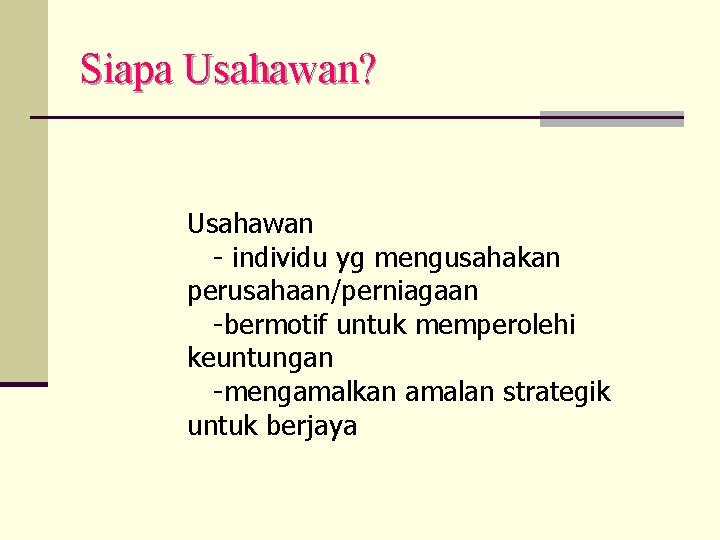 Siapa Usahawan?

Usahawan
- individu yg mengusahakan perusahaan/perniagaan
-bermotif untuk memperolehi keuntungan
-mengamalkan amalan strategik untuk berjaya